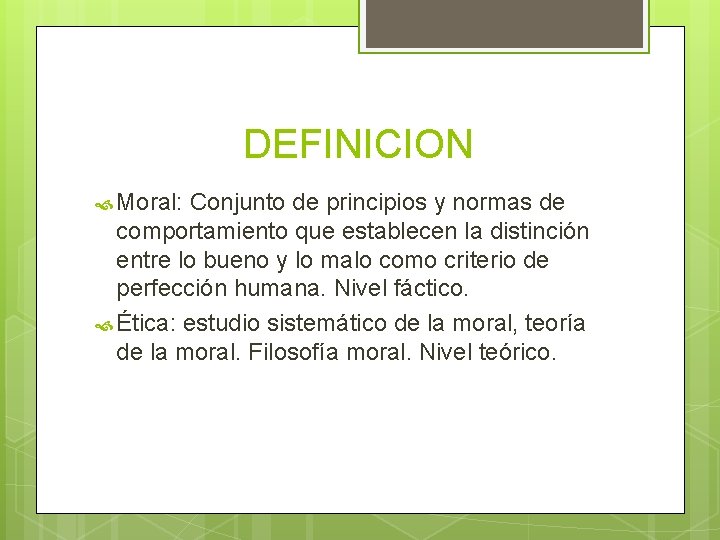 DEFINICION

Moral: Conjunto de principios y normas de comportamiento que establecen la distinción entre lo bueno y lo malo como criterio de perfección humana. Nivel fáctico.

Ética: estudio sistemático de la moral, teoría de la moral. Filosofía moral. Nivel teórico.